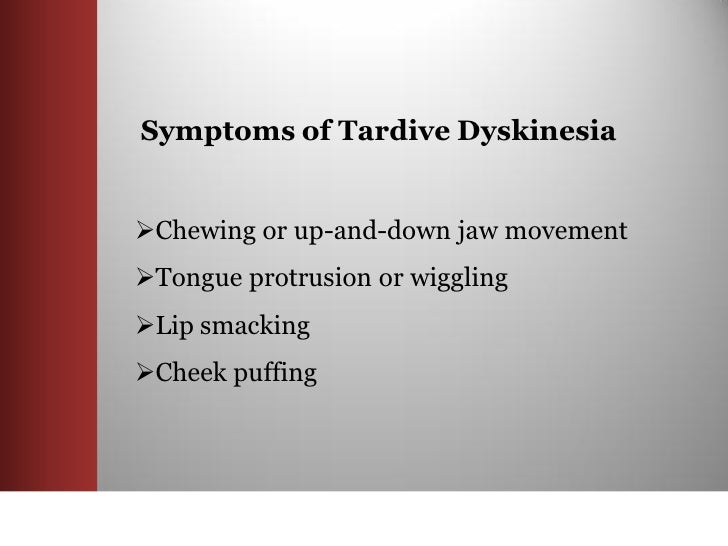 Symptoms of Tardive Dyskinesia

➢Chewing or up-and-down jaw movement

➢Tongue protrusion or wiggling

➢Lip smacking

➢Cheek puffing